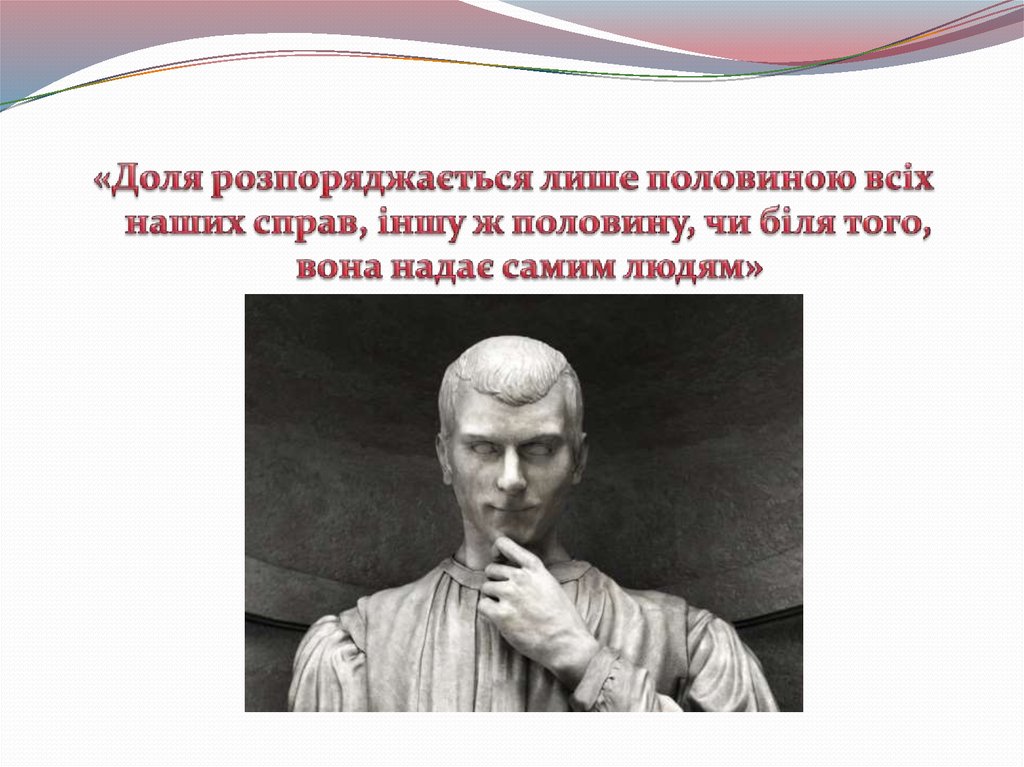 «Доля розпоряджається лише половиною всіх наших справ, іншу ж половину, чи біля того, вона надає самим людям»